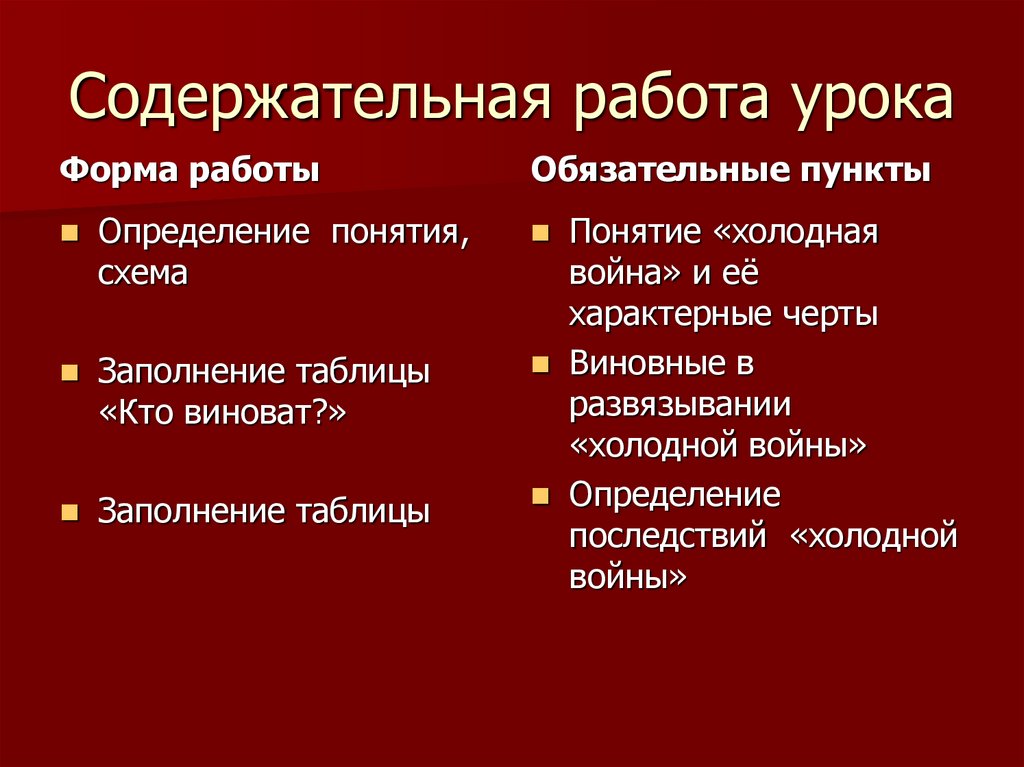 Содержательная работа урока

Форма работы

- Определение понятия, схема
- Заполнение таблицы «Кто виноват?»
- Заполнение таблицы

Обязательные пункты

- Понятие «холодная война» и её характерные черты
- Виновные в развязывании «холодной войны»
- Определение последствий «холодной войны»